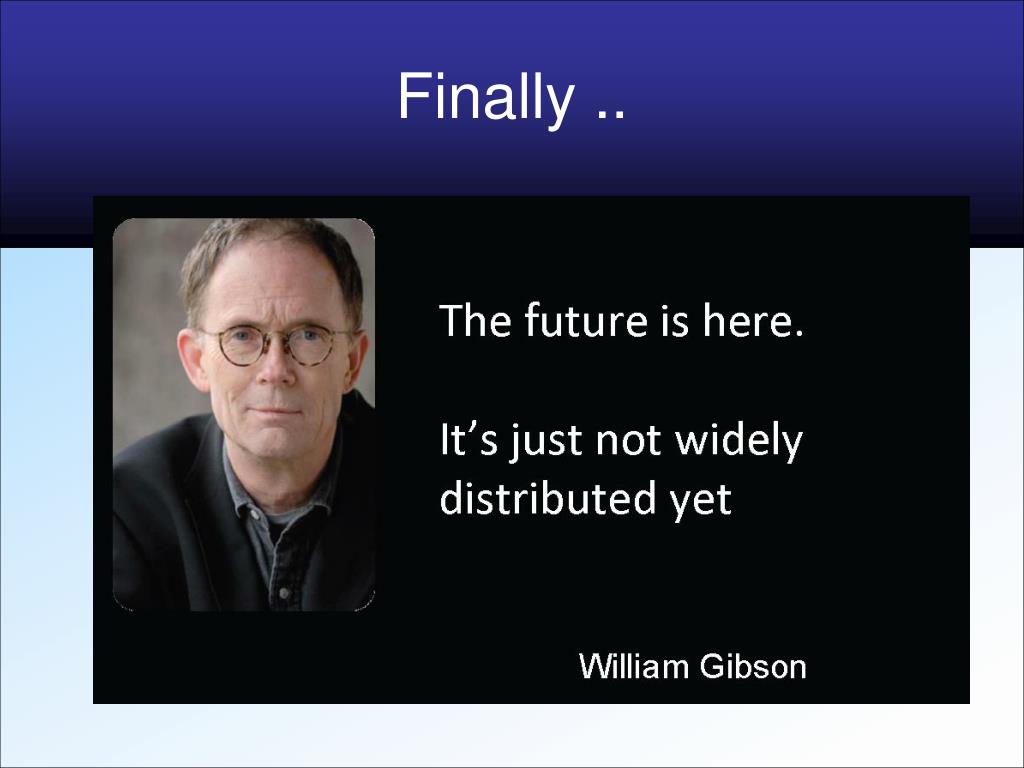 Finally ..

The future is here.

It’s just not widely distributed yet

William Gibson